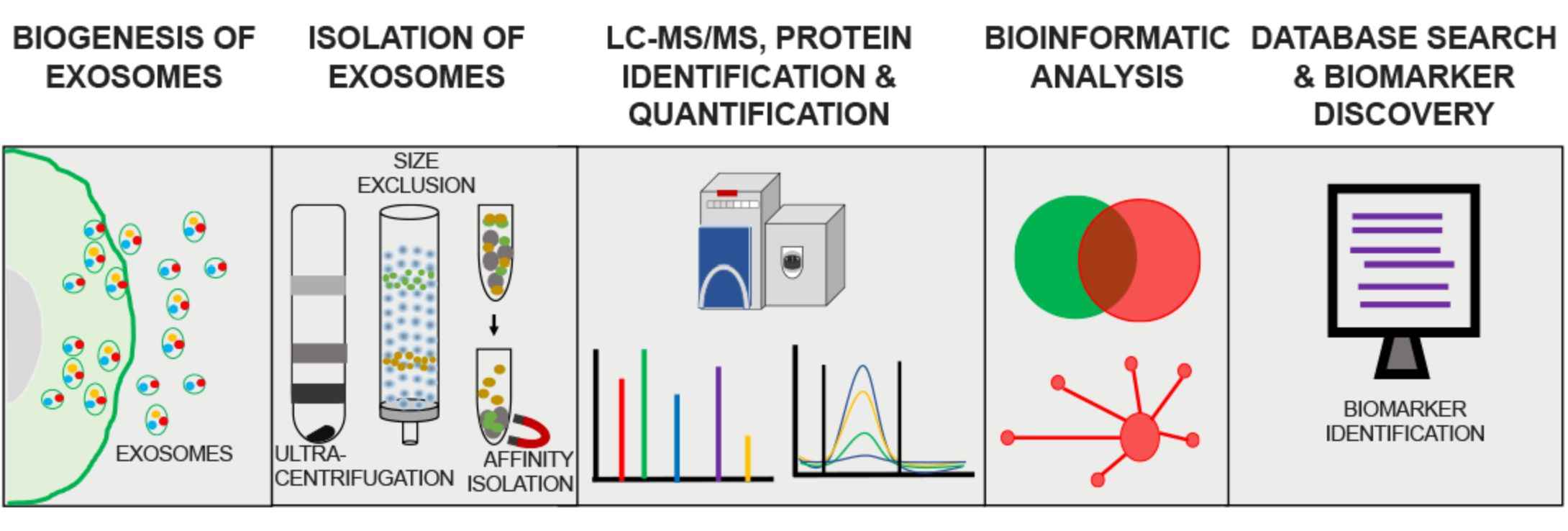 BIOGENESIS OF EXOSOMES

ISOLATION OF EXOSOMES

LC-MS/MS, PROTEIN IDENTIFICATION & QUANTIFICATION

BIOINFORMATIC ANALYSIS

DATABASE SEARCH & BIOMARKER DISCOVERY

EXOSOMES

SIZE EXCLUSION

ULTRA-CENTRIFUGATION

AFFINITY ISOLATION

BIOMARKER IDENTIFICATION